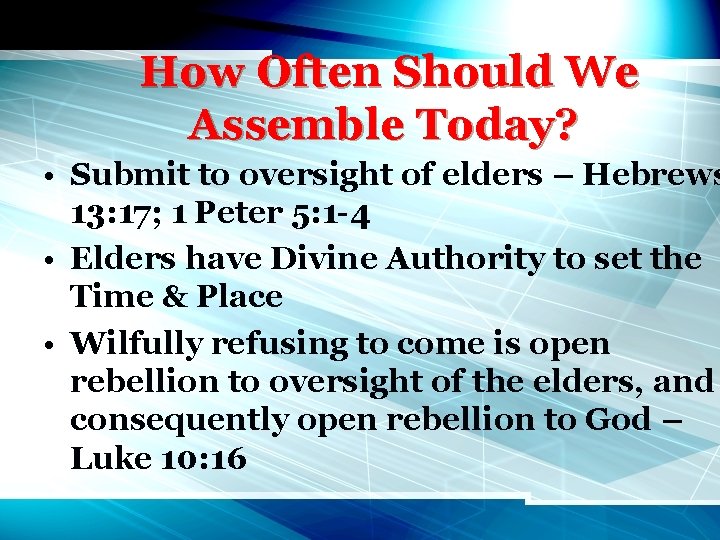 How Often Should We Assemble Today?

• Submit to oversight of elders – Hebrews 13:17; 1 Peter 5:1-4

• Elders have Divine Authority to set the Time & Place

• Wilfully refusing to come is open rebellion to oversight of the elders, and consequently open rebellion to God – Luke 10:16